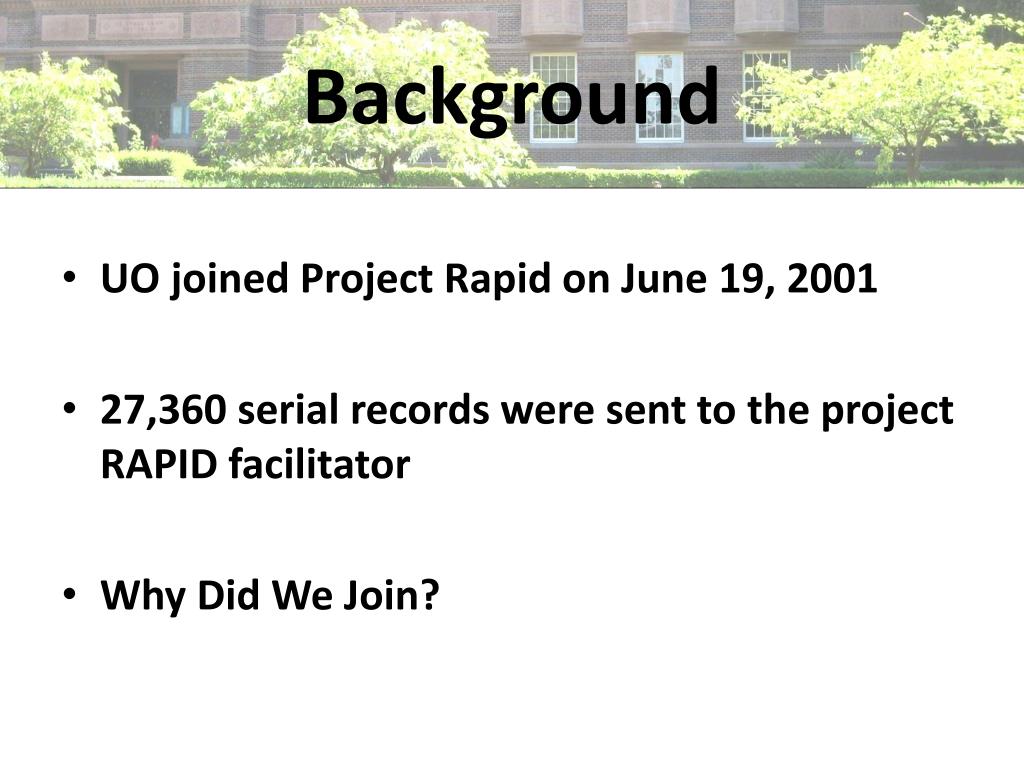 Background

• UO joined Project Rapid on June 19, 2001

• 27,360 serial records were sent to the project RAPID facilitator

• Why Did We Join?